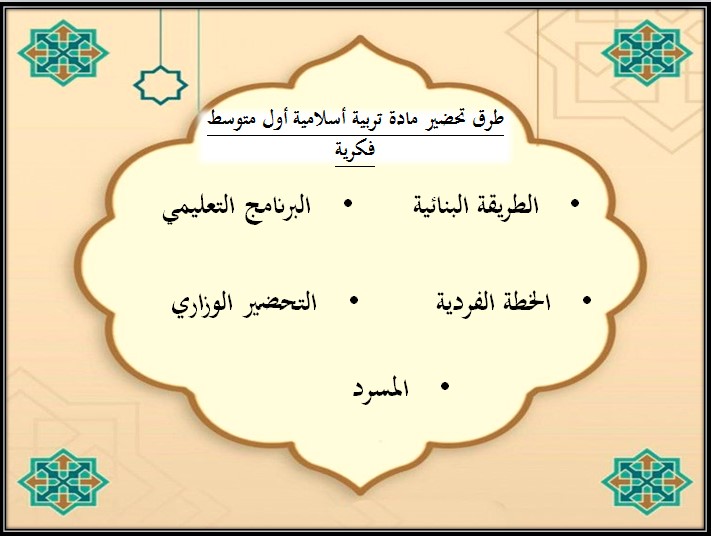 طرق تحضير مادة تربية أسلامية أول متوسط فكرية

• الطريقة البنائية
• البرنامج التعليمي
• الخطة الفردية
• التحضير الوزاري
• المسرد